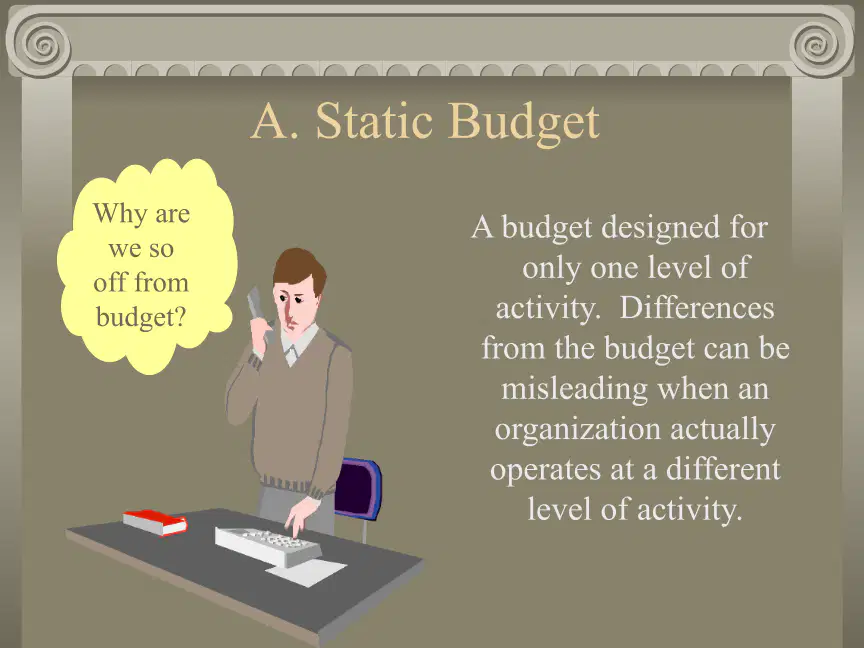 A. Static Budget

Why are we so off from budget?

A budget designed for only one level of activity. Differences from the budget can be misleading when an organization actually operates at a different level of activity.